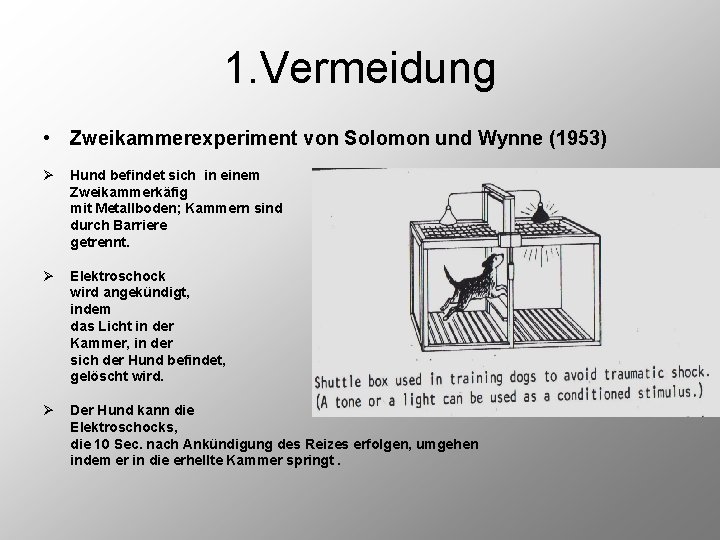 1.Vermeidung

• Zweikammerexperiment von Solomon und Wynne (1953)

➢ Hund befindet sich in einem Zweikammerkäfig mit Metallboden; Kammern sind durch Barriere getrennt.

➢ Elektroschock wird angekündigt, indem das Licht in der Kammer, in der sich der Hund befindet, gelöscht wird.

➢ Der Hund kann die Elektroschocks, die 10 Sec. nach Ankündigung des Reizes erfolgen, umgehen indem er in die erhellte Kammer springt .

Shuttle box used in training dogs to avoid traumatic shock. (A tone or a light can be used as a conditioned stimulus.)